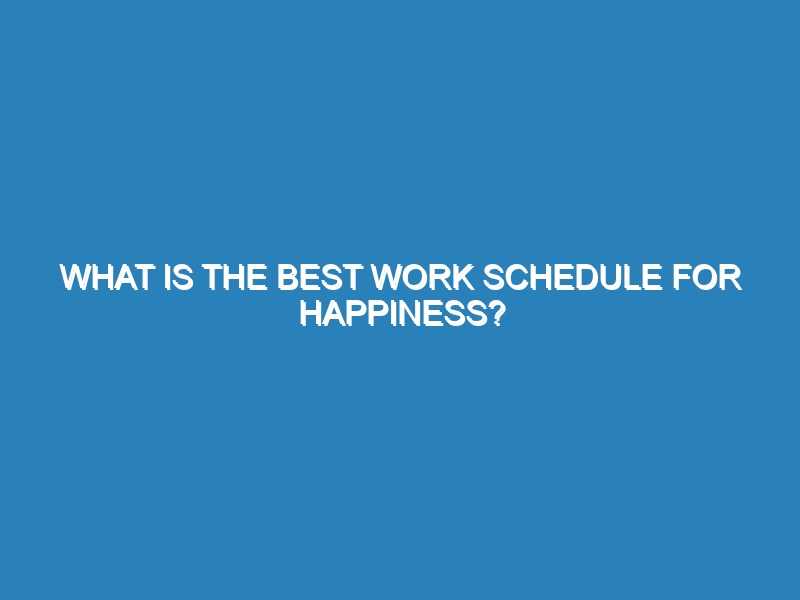 WHAT IS THE BEST WORK SCHEDULE FOR HAPPINESS?